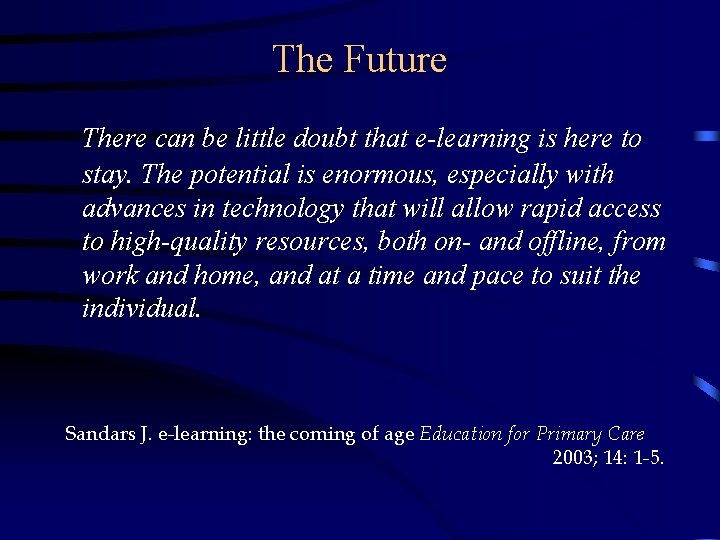 The Future

There can be little doubt that e-learning is here to stay. The potential is enormous, especially with advances in technology that will allow rapid access to high-quality resources, both on- and offline, from work and home, and at a time and pace to suit the individual.

Sandars J. e-learning: the coming of age Education for Primary Care 2003; 14: 1-5.